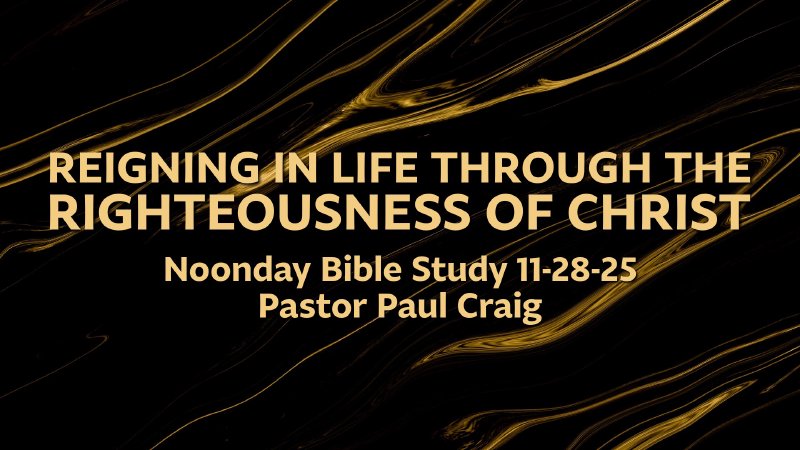 REIGNING IN LIFE THROUGH THE RIGHTEOUSNESS OF CHRIST

Noonday Bible Study 11-28-25
Pastor Paul Craig